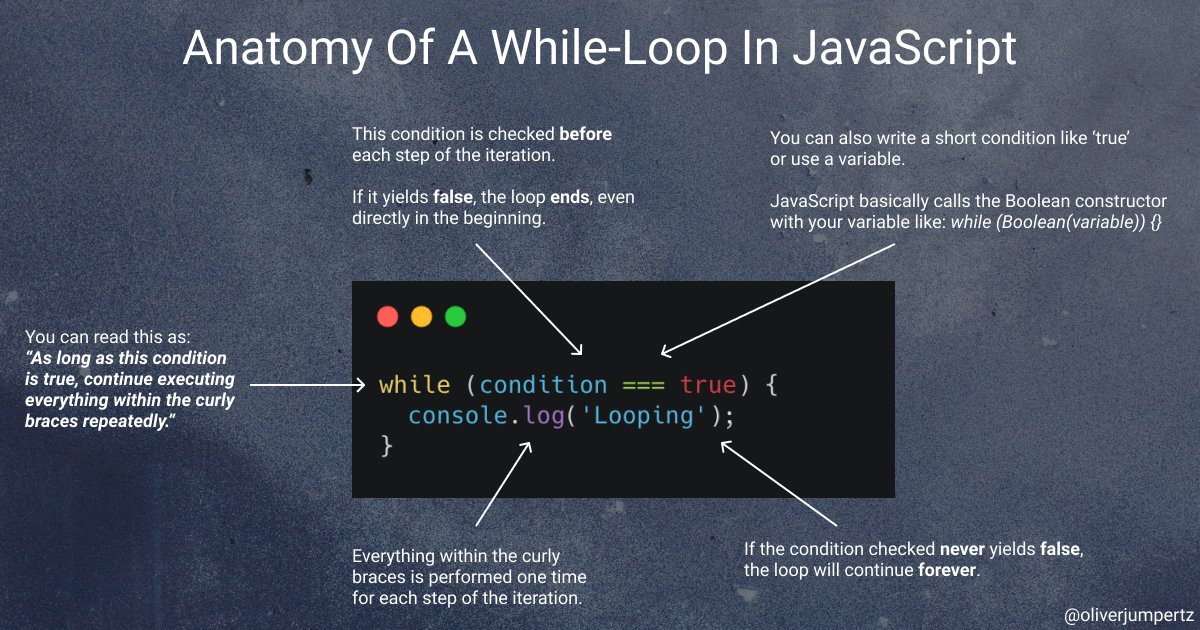 Anatomy Of A While-Loop In JavaScript

This condition is checked before each step of the iteration.

If it yields false, the loop ends, even directly in the beginning.

You can also write a short condition like 'true' or use a variable.

JavaScript basically calls the Boolean constructor with your variable like: while (Boolean(variable)) {}

You can read this as: "As long as this condition is true, continue executing everything within the curly braces repeatedly."

while (condition === true) {
  console.log('Looping');
}

Everything within the curly braces is performed one time for each step of the iteration.

If the condition checked never yields false, the loop will continue forever.

@oliverjumpertz